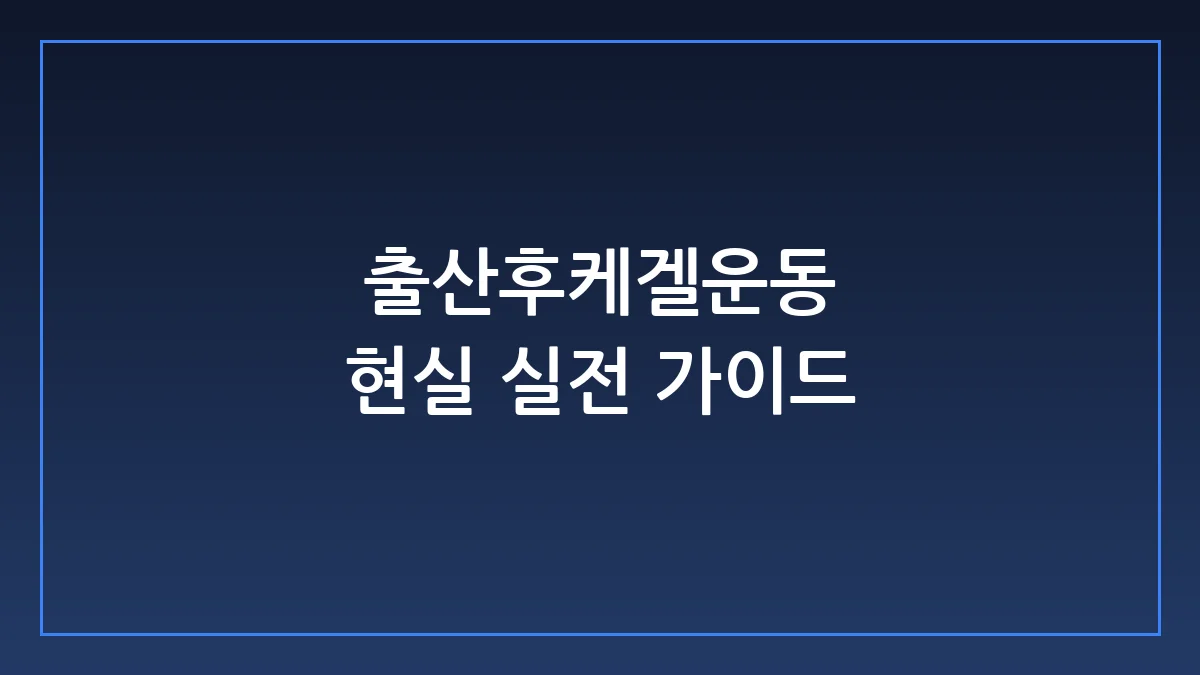 출산후케겔운동
현실 실전 가이드